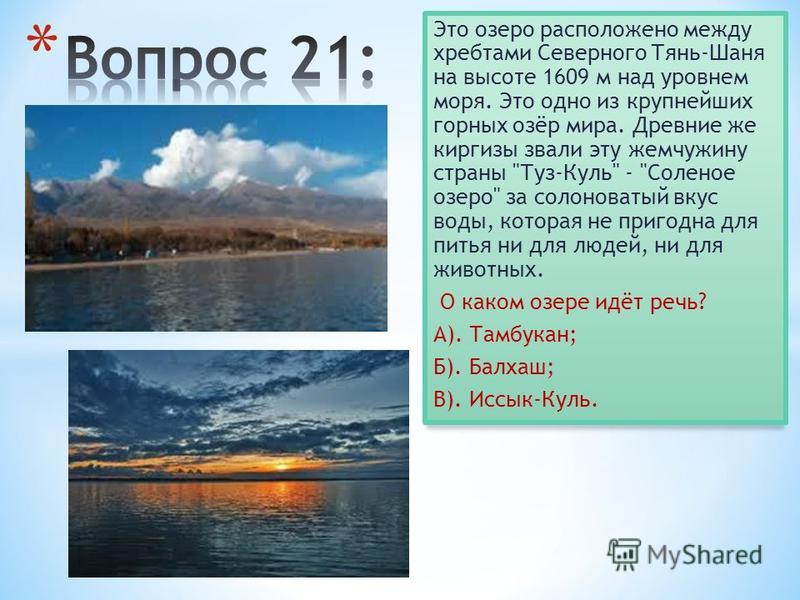 * Вопрос 21:

Это озеро расположено между хребтами Северного Тянь-Шаня на высоте 1609 м над уровнем моря. Это одно из крупнейших горных озёр мира. Древние же киргизы звали эту жемчужину страны "Туз-Куль" - "Соленое озеро" за солоноватый вкус воды, которая не пригодна для питья ни для людей, ни для животных.

О каком озере идёт речь?

А). Тамбукан;

Б). Балхаш;

В). Иссык-Куль.

MyShared